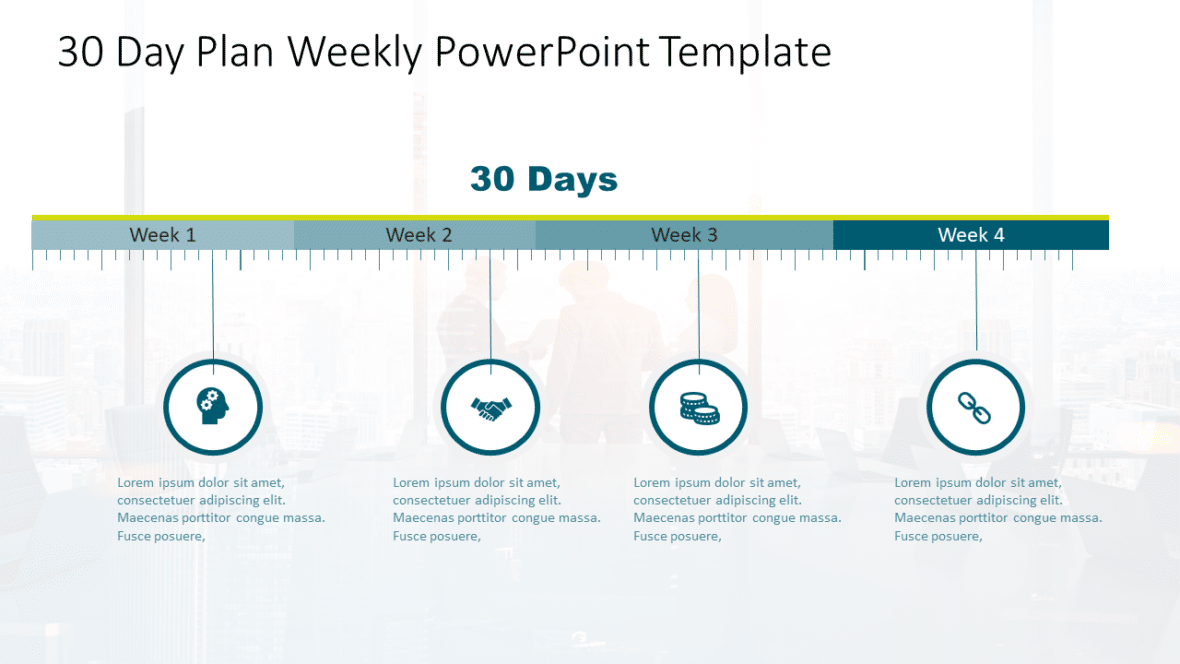 30 Day Plan Weekly PowerPoint Template

30 Days

Week 1

Week 2

Week 3

Week 4

Lorem ipsum dolor sit amet, consectetuer adipiscing elit. Maecenas porttitor congue massa. Fusce posuere,

Lorem ipsum dolor sit amet, consectetuer adipiscing elit. Maecenas porttitor congue massa. Fusce posuere,

Lorem ipsum dolor sit amet, consectetuer adipiscing elit. Maecenas porttitor congue massa. Fusce posuere,

Lorem ipsum dolor sit amet, consectetuer adipiscing elit. Maecenas porttitor congue massa. Fusce posuere,